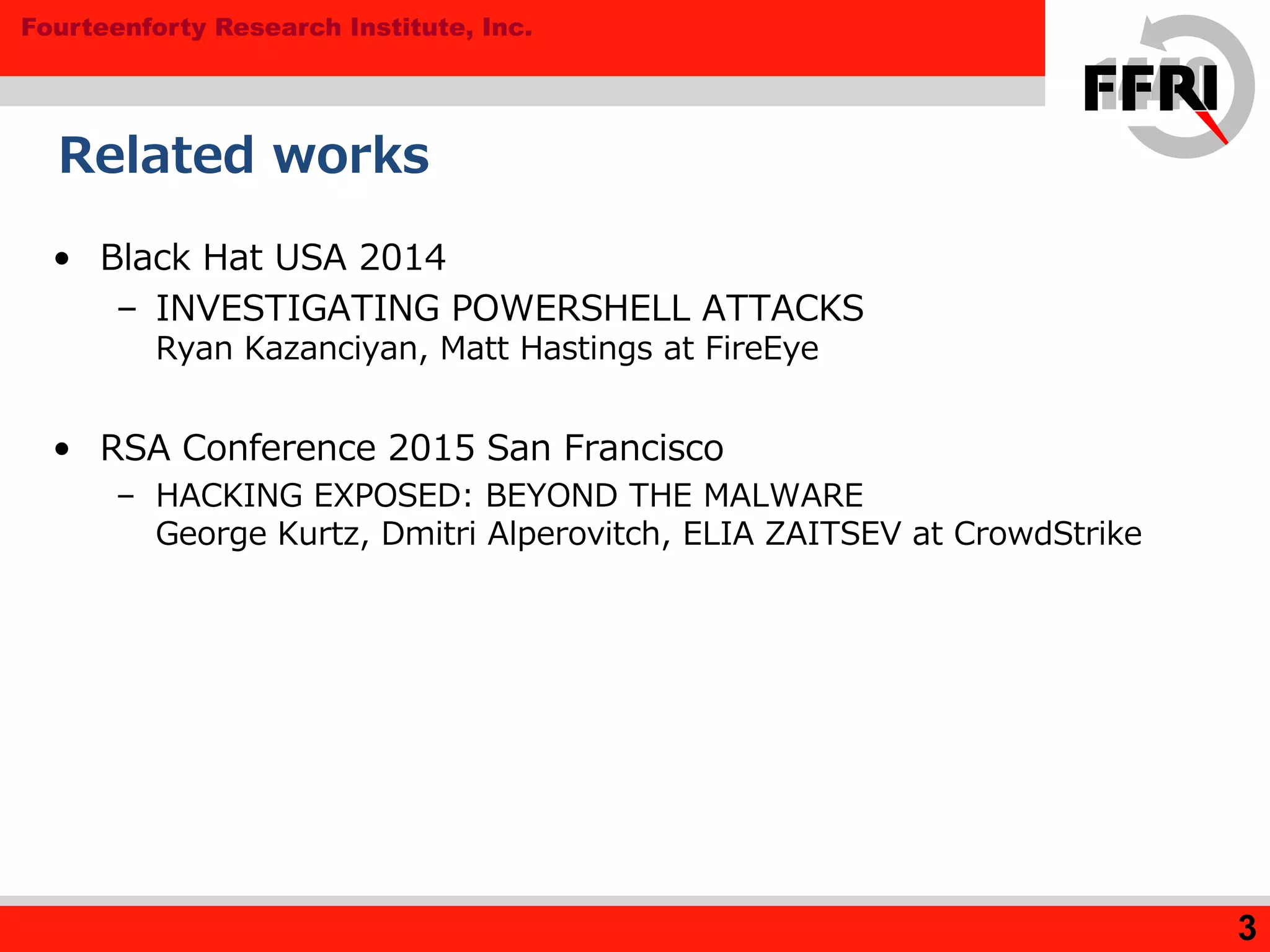 Fourteenforty Research Institute, Inc.

FFRI

Related works

• Black Hat USA 2014
– INVESTIGATING POWERSHELL ATTACKS
Ryan Kazanciyan, Matt Hastings at FireEye

• RSA Conference 2015 San Francisco
– HACKING EXPOSED: BEYOND THE MALWARE
George Kurtz, Dmitri Alperovitch, ELIA ZAITSEV at CrowdStrike

3